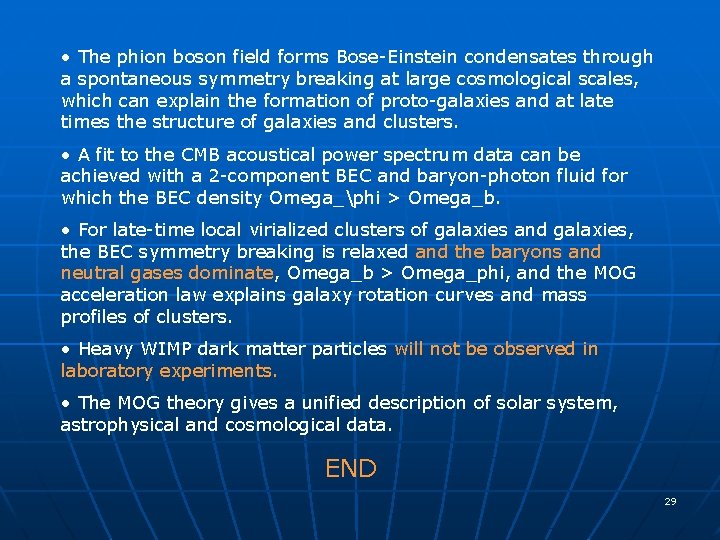 • The phion boson field forms Bose-Einstein condensates through a spontaneous symmetry breaking at large cosmological scales, which can explain the formation of proto-galaxies and at late times the structure of galaxies and clusters.

• A fit to the CMB acoustical power spectrum data can be achieved with a 2-component BEC and baryon-photon fluid for which the BEC density Omega_\phi > Omega_b.

• For late-time local virialized clusters of galaxies and galaxies, the BEC symmetry breaking is relaxed and the baryons and neutral gases dominate, Omega_b > Omega_phi, and the MOG acceleration law explains galaxy rotation curves and mass profiles of clusters.

• Heavy WIMP dark matter particles will not be observed in laboratory experiments.

• The MOG theory gives a unified description of solar system, astrophysical and cosmological data.

END

29